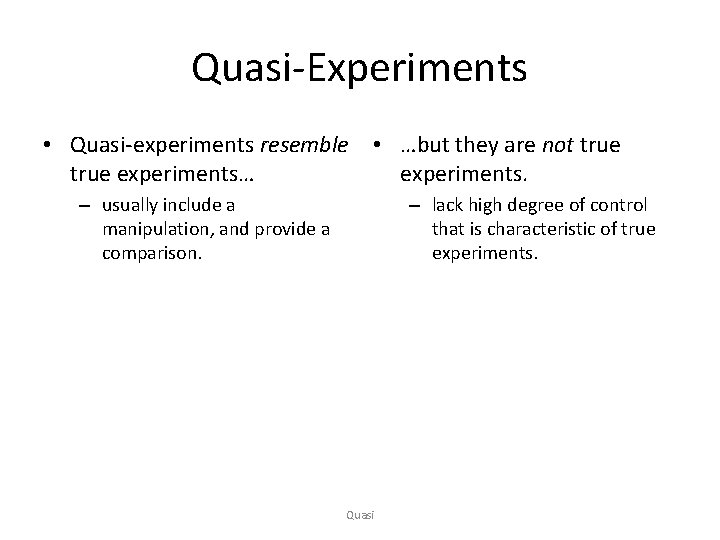 Quasi-Experiments

• Quasi-experiments resemble true experiments…
– usually include a manipulation, and provide a comparison.

• …but they are not true experiments.
– lack high degree of control that is characteristic of true experiments.

Quasi